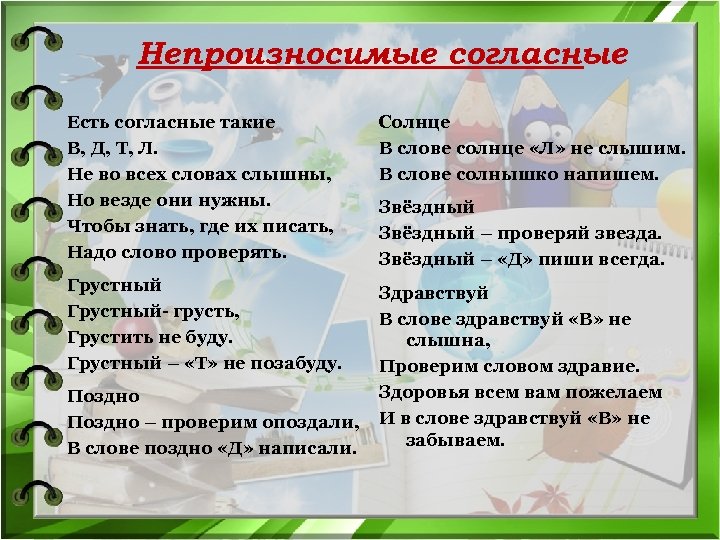 Непроизносимые согласные

Есть согласные такие
В, Д, Т, Л.
Не во всех словах слышны,
Но везде они нужны.
Чтобы знать, где их писать,
Надо слово проверять.

Грустный
Грустный- грусть,
Грустить не буду.
Грустный – «Т» не позабуду.

Поздно
Поздно – проверим опоздали,
В слове поздно «Д» написали.

Солнце
В слове солнце «Л» не слышим.
В слове солнышко напишем.

Звёздный
Звёздный – проверяй звезда.
Звёздный – «Д» пиши всегда.

Здравствуй
В слове здравствуй «В» не слышна,
Проверим словом здравие.
Здоровья всем вам пожелаем
И в слове здравствуй «В» не забываем.